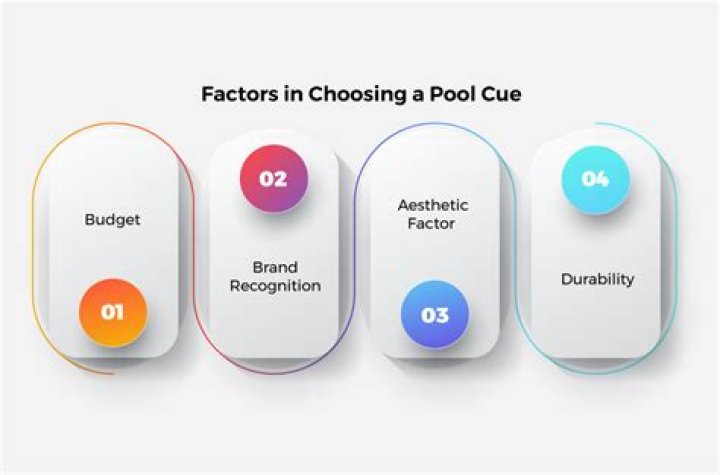 Factors in Choosing a Pool Cue

Budget

01

02

Brand Recognition

Aesthetic Factor

03

04

Durability